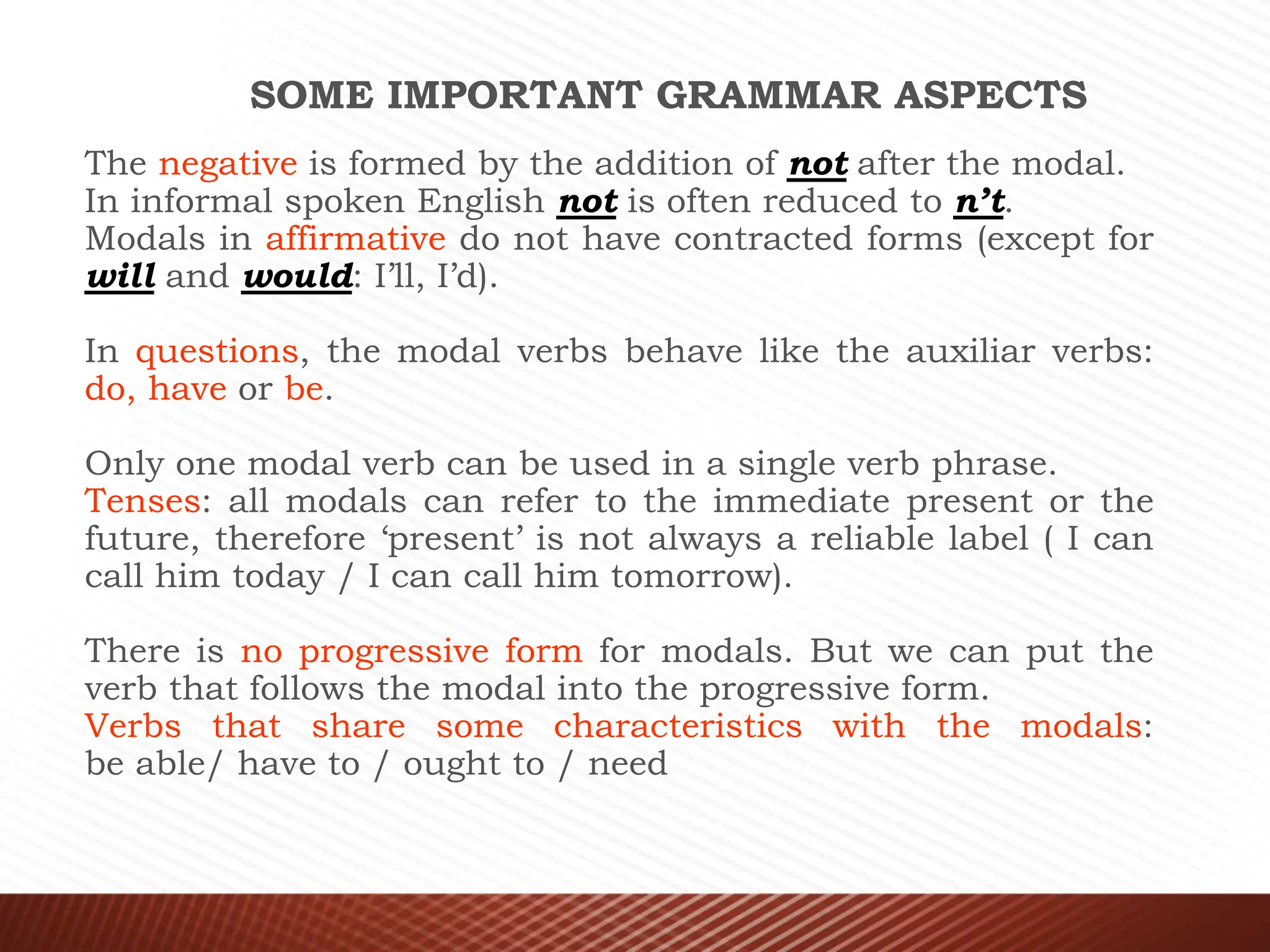 SOME IMPORTANT GRAMMAR ASPECTS

The negative is formed by the addition of not after the modal. In informal spoken English not is often reduced to n’t. Modals in affirmative do not have contracted forms (except for will and would: I’ll, I’d).

In questions, the modal verbs behave like the auxiliar verbs: do, have or be.

Only one modal verb can be used in a single verb phrase. Tenses: all modals can refer to the immediate present or the future, therefore ‘present’ is not always a reliable label ( I can call him today / I can call him tomorrow).

There is no progressive form for modals. But we can put the verb that follows the modal into the progressive form. Verbs that share some characteristics with the modals: be able/ have to / ought to / need